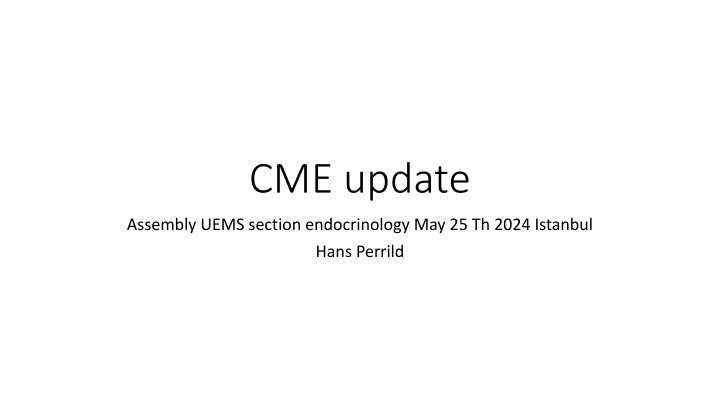 CME update

Assembly UEMS section endocrinology May 25 Th 2024 Istanbul
Hans Perrild